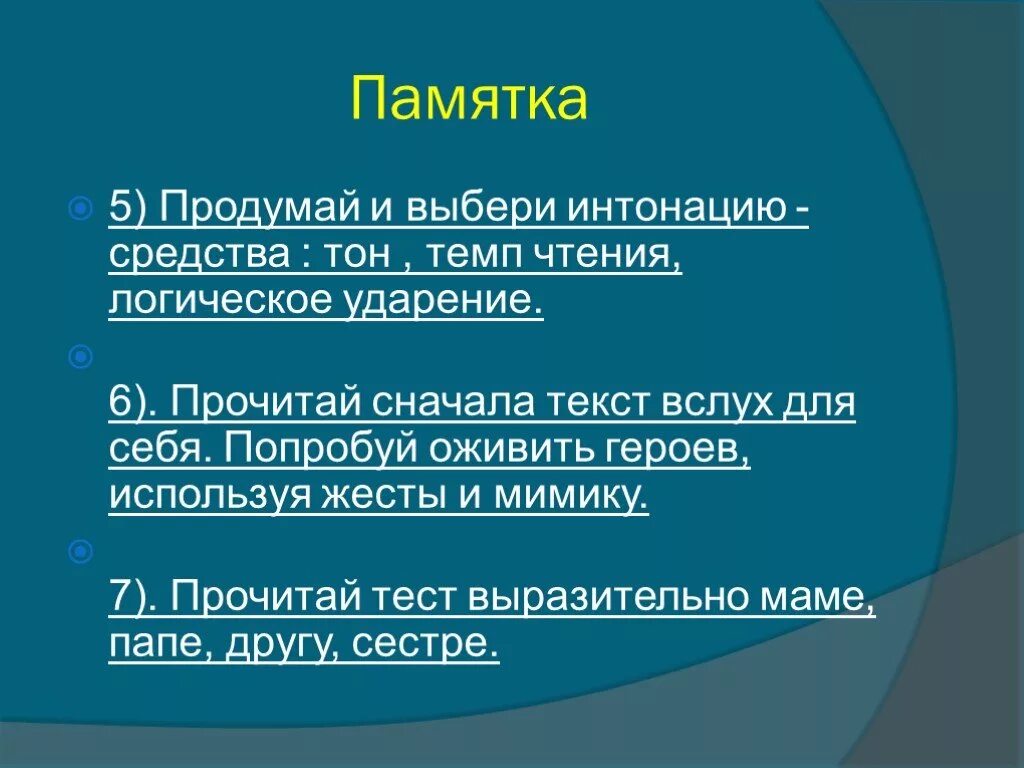 Памятка

5) Продумай и выбери интонацию - средства : тон , темп чтения, логическое ударение.

6). Прочитай сначала текст вслух для себя. Попробуй оживить героев, используя жесты и мимику.

7). Прочитай тест выразительно маме, папе, другу, сестре.